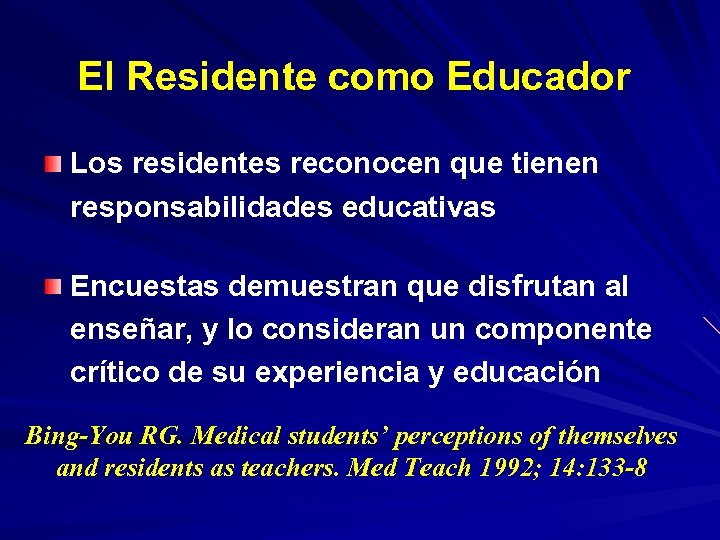 El Residente como Educador

Los residentes reconocen que tienen responsabilidades educativas

Encuestas demuestran que disfrutan al enseñar, y lo consideran un componente crítico de su experiencia y educación

Bing-You RG. Medical students' perceptions of themselves and residents as teachers. Med Teach 1992; 14:133-8